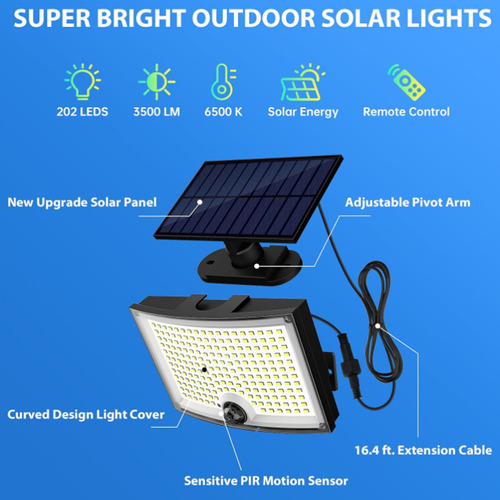 SUPER BRIGHT OUTDOOR SOLAR LIGHTS

202 LEDS
3500 LM
6500 K
Solar Energy
Remote Control

New Upgrade Solar Panel
Adjustable Pivot Arm

Curved Design Light Cover
16.4 ft. Extension Cable
Sensitive PIR Motion Sensor